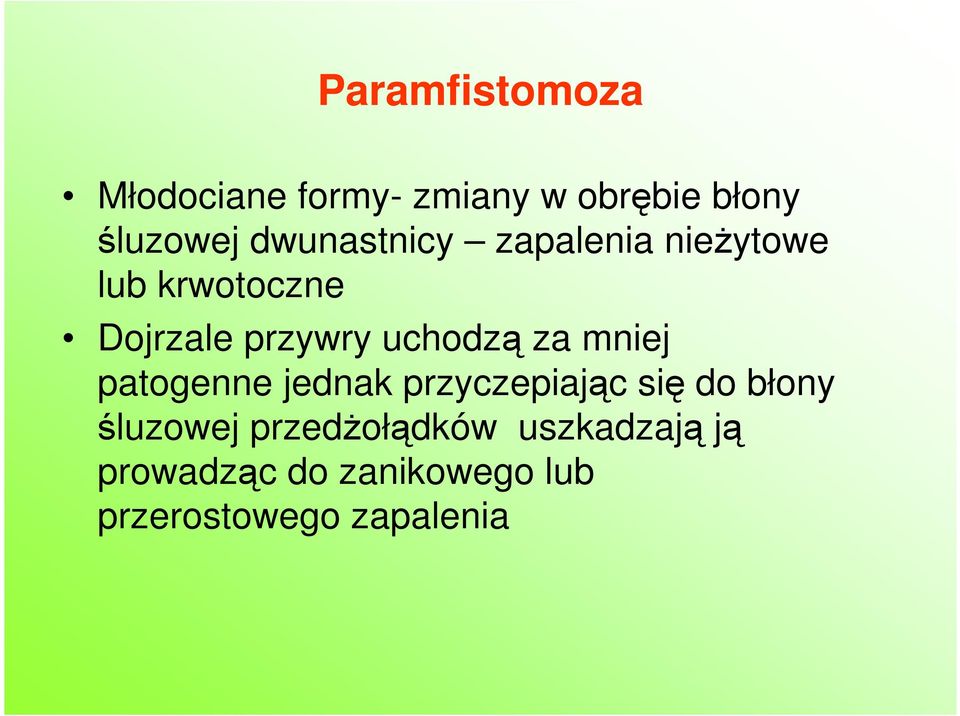 Paramfistomoza

• Młodociane formy- zmiany w obrębie błony śluzowej dwunastnicy – zapalenia nieżytowe lub krwotoczne

• Dojrzale przywry uchodzą za mniej patogenne jednak przyczepiając się do błony śluzowej przedżołądków uszkadzają ją prowadząc do zanikowego lub przerostowego zapalenia